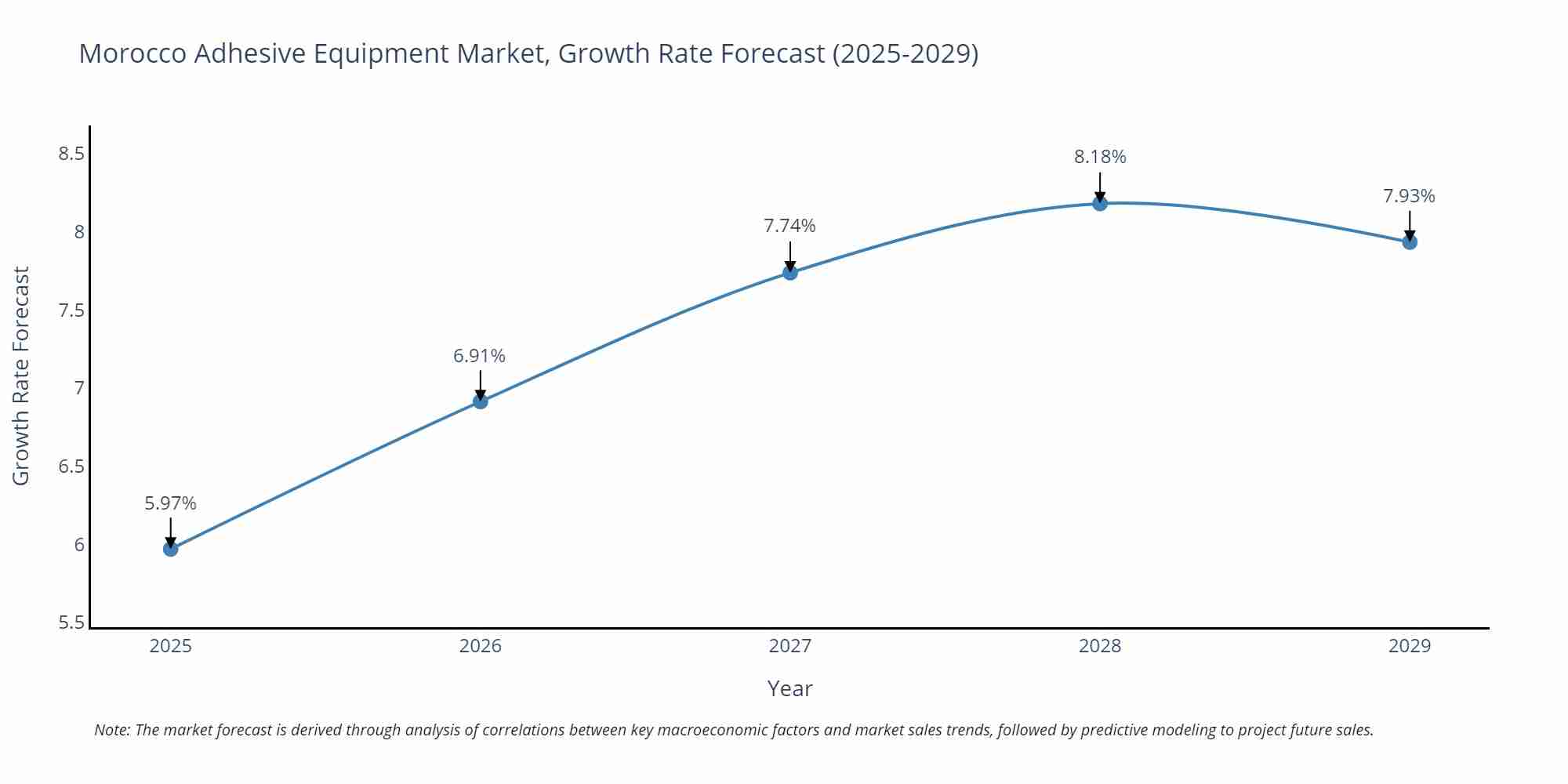 Morocco Adhesive Equipment Market, Growth Rate Forecast (2025-2029)

Growth Rate Forecast

8.5
8
7.5
7
6.5
6
5.5

5.97%
6.91%
7.74%
8.18%
7.93%

2025
2026
2027
2028
2029

Year

Note: The market forecast is derived through analysis of correlations between key macroeconomic factors and market sales trends, followed by predictive modeling to project future sales.